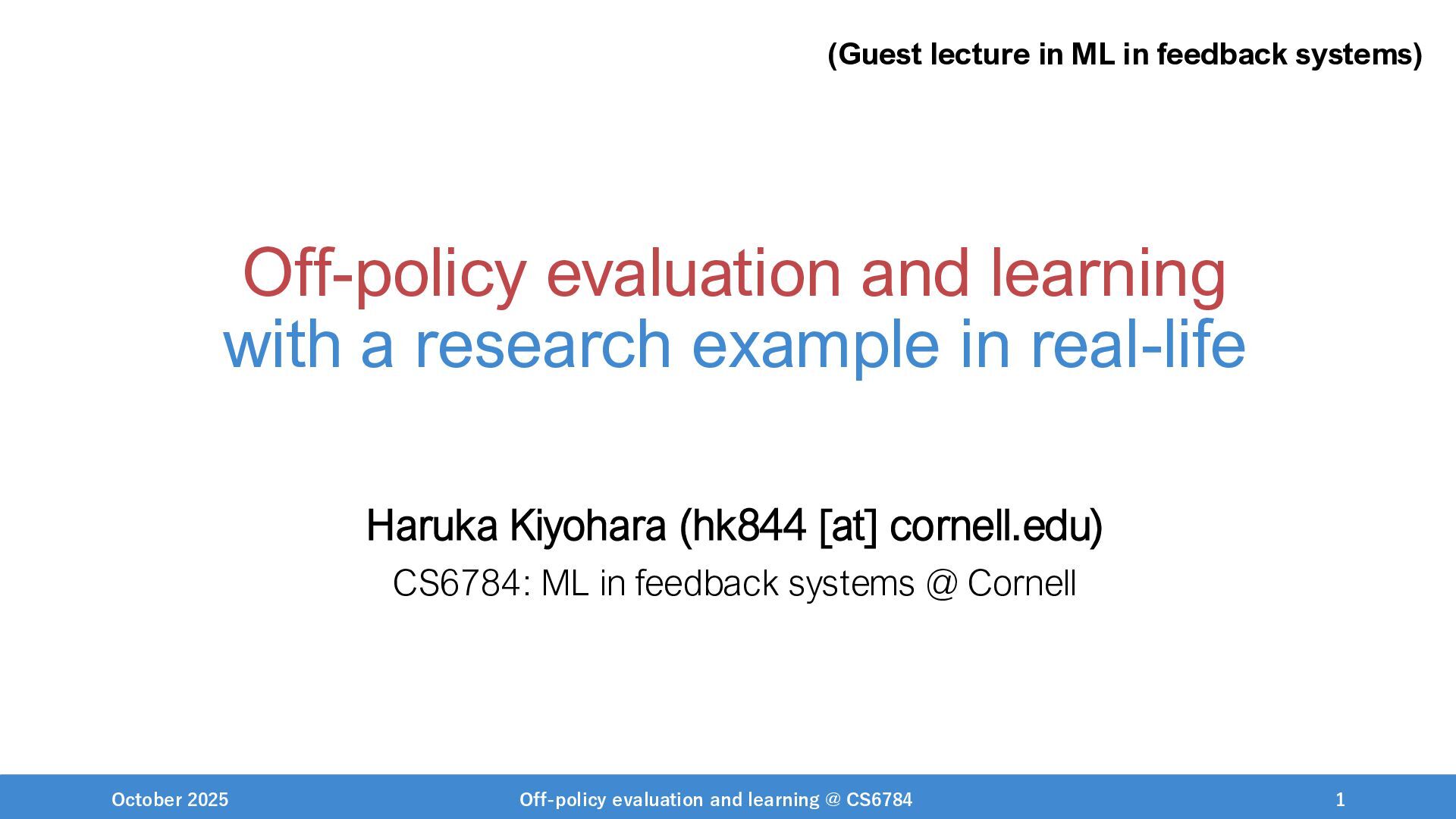 (Guest lecture in ML in feedback systems)

Off-policy evaluation and learning
with a research example in real-life

Haruka Kiyohara (hk844 [at] cornell.edu)

CS6784: ML in feedback systems @ Cornell

October 2025

Off-policy evaluation and learning @ CS6784

1